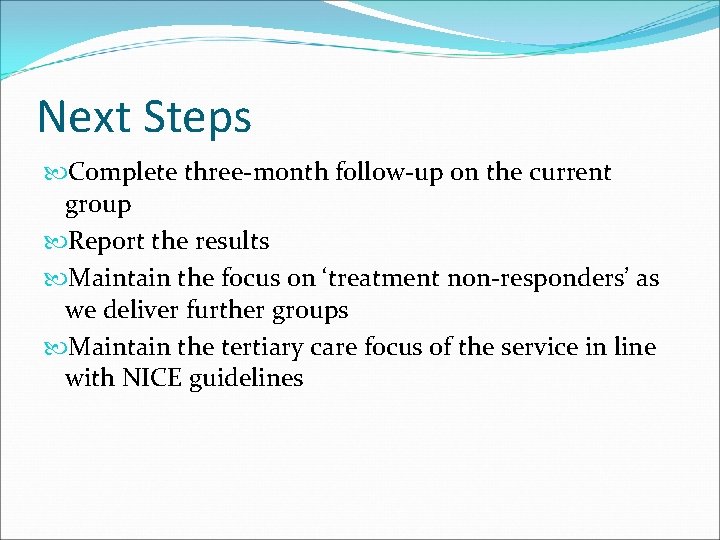 Next Steps

Complete three-month follow-up on the current group

Report the results

Maintain the focus on ‘treatment non-responders’ as we deliver further groups

Maintain the tertiary care focus of the service in line with NICE guidelines